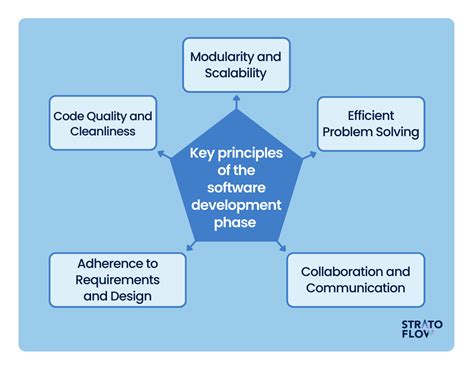 Modularity and Scalability

Code Quality and Cleanliness

Efficient Problem Solving

Key principles of the software development phase

Adherence to Requirements and Design

Collaboration and Communication

STRATO FLOW